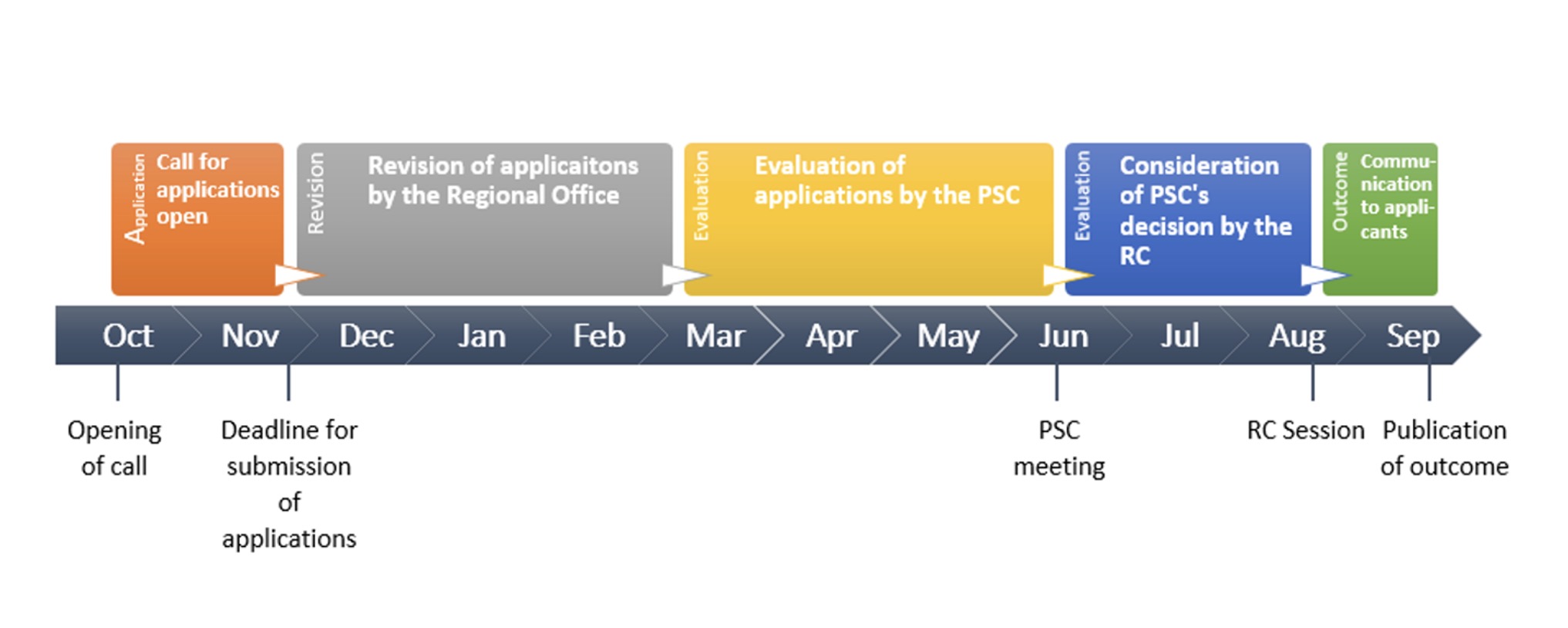 Application
Call for applications open

Revision
Revision of applicaitons by the Regional Office

Evaluation
Evaluation of applications by the PSC

Evaluation
Consideration of PSC's decision by the RC

Outcome
Communication to applicants

Oct Nov Dec Jan Feb Mar Apr May Jun Jul Aug Sep

Opening of call

Deadline for submission of applications

PSC meeting

RC Session

Publication of outcome